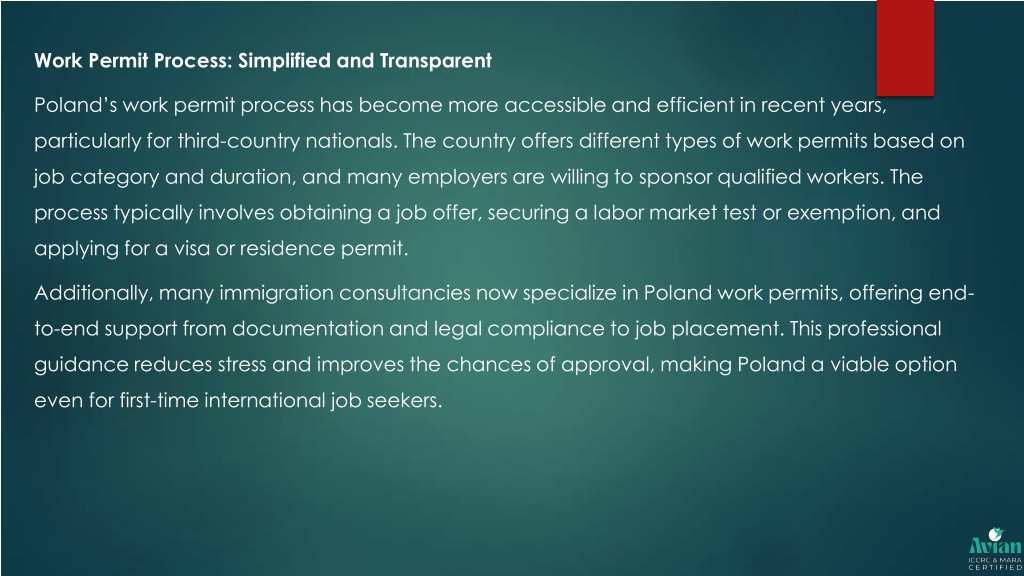 Work Permit Process: Simplified and Transparent

Poland's work permit process has become more accessible and efficient in recent years, particularly for third-country nationals. The country offers different types of work permits based on job category and duration, and many employers are willing to sponsor qualified workers. The process typically involves obtaining a job offer, securing a labor market test or exemption, and applying for a visa or residence permit.

Additionally, many immigration consultancies now specialize in Poland work permits, offering end-to-end support from documentation and legal compliance to job placement. This professional guidance reduces stress and improves the chances of approval, making Poland a viable option even for first-time international job seekers.

Avian
ICCRC & MARA CERTIFIED